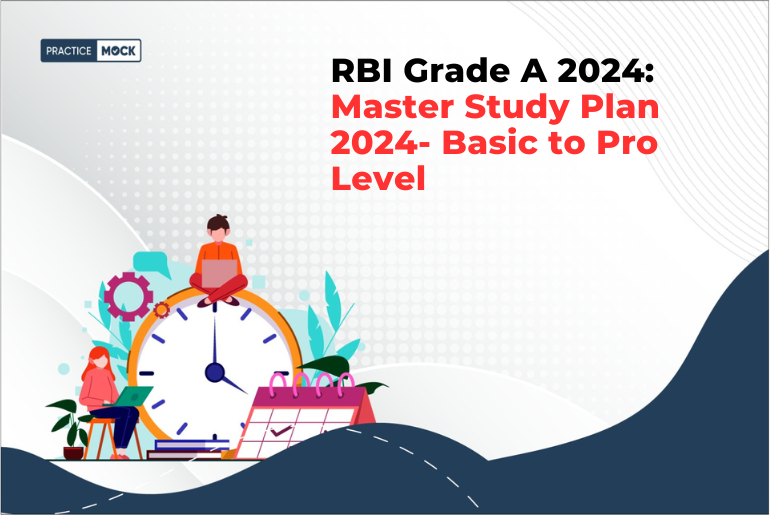 PRACTICE MOCK

RBI Grade A 2024: Master Study Plan 2024- Basic to Pro Level